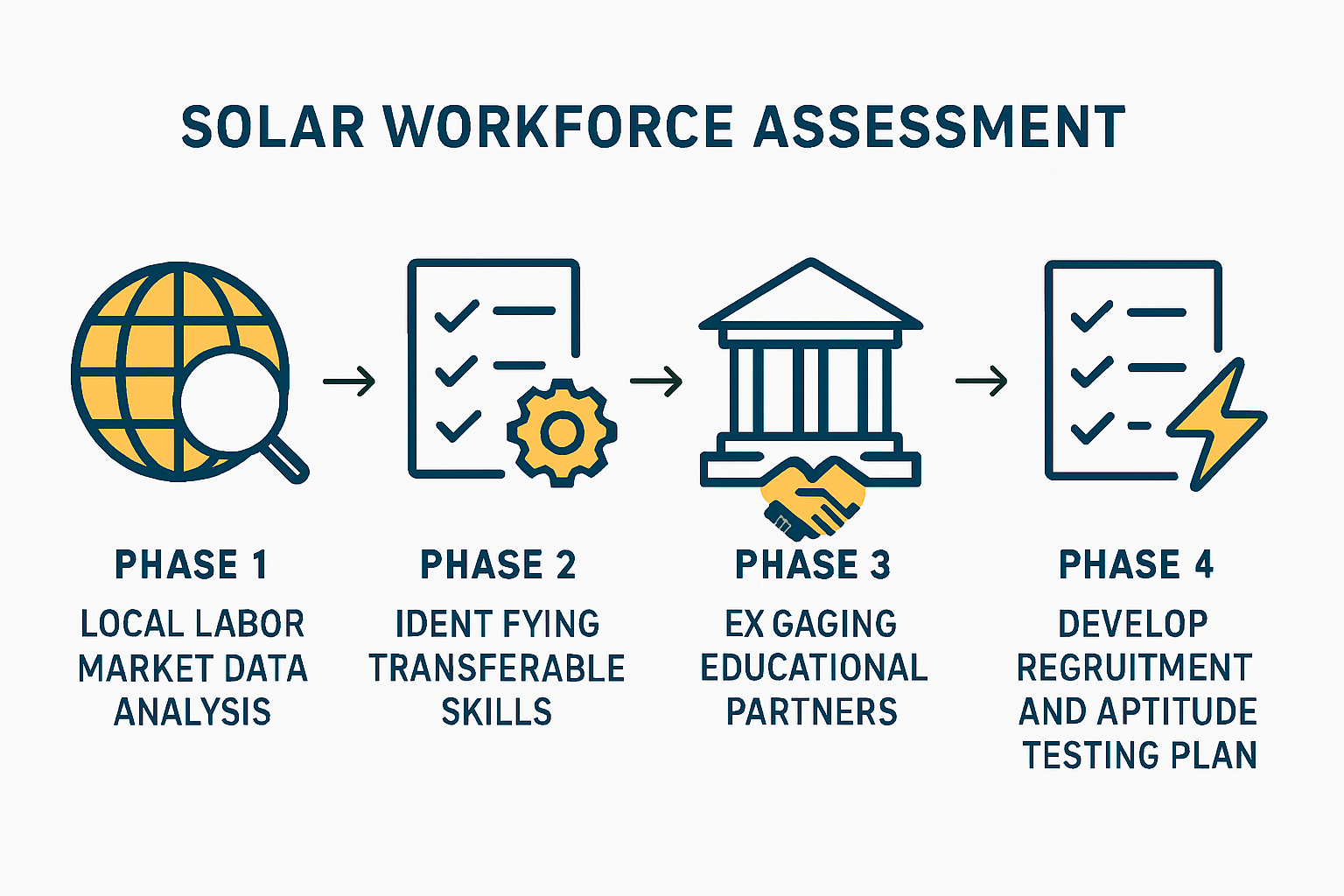 SOLAR WORKFORCE ASSESSMENT

PHASE 1
LOCAL LABOR MARKET DATA ANALYSIS

PHASE 2
IDENT FYING TRANSFERABLE SKILLS

PHASE 3
EX GAGING EDUCATIONAL PARTNERS

PHASE 4
DEVELOP REGRUITMENT AND APTITUDE TESTING PLAN